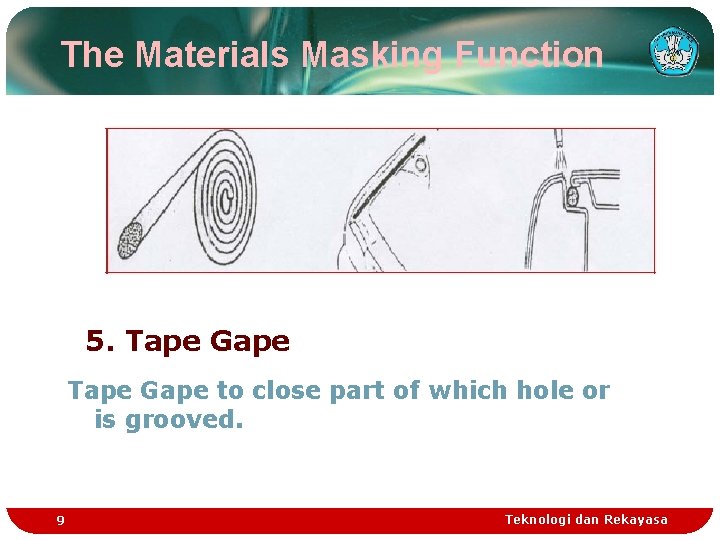 The Materials Masking Function

5. Tape Gape

Tape Gape to close part of which hole or is grooved.

9

Teknologi dan Rekayasa